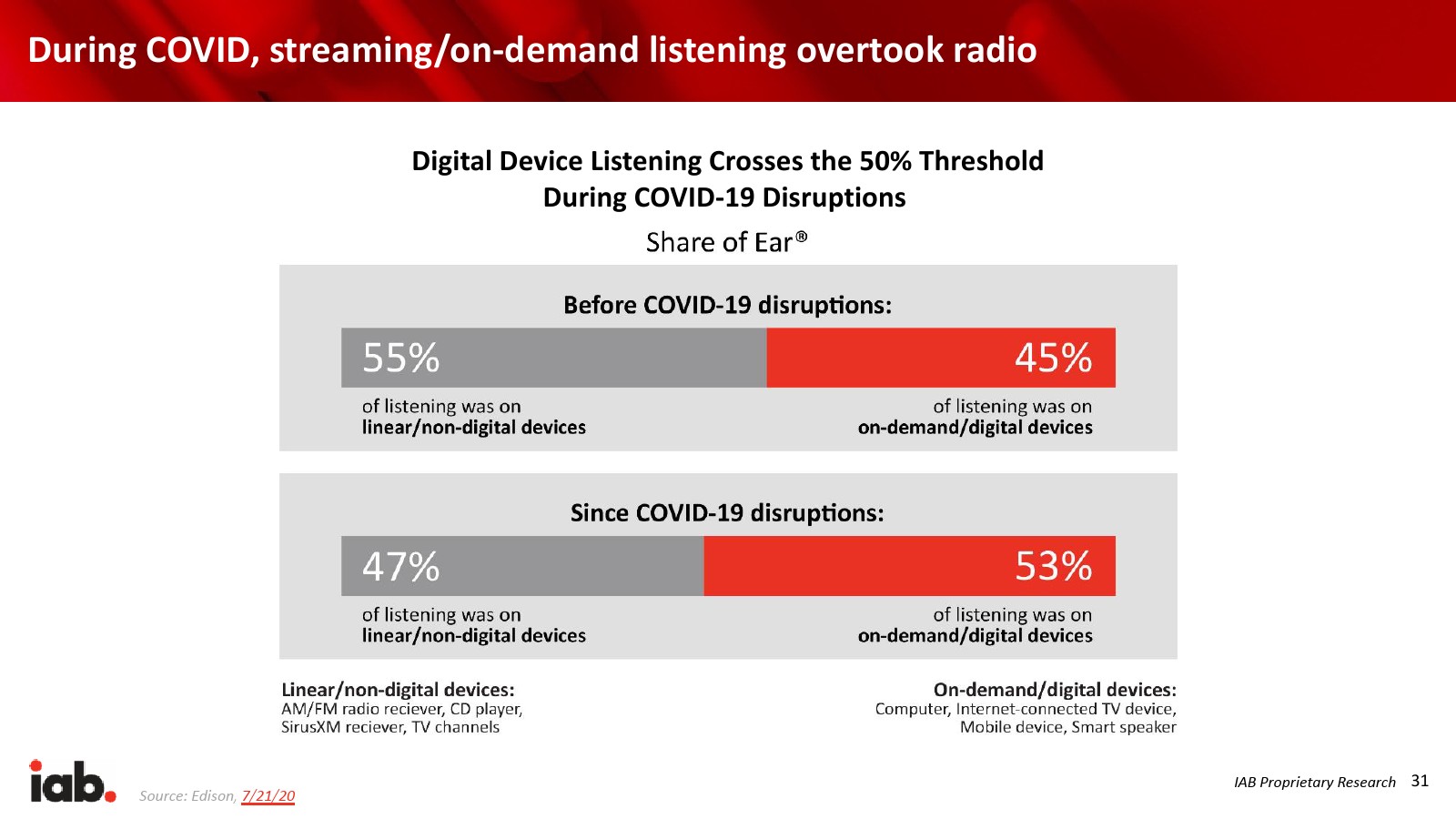 During COVID, streaming/on-demand listening overtook radio

Digital Device Listening Crosses the 50% Threshold During COVID-19 Disruptions

Share of Ear®

Before COVID-19 disruptions:

55%

45%

of listening was on linear/non-digital devices

of listening was on on-demand/digital devices

Since COVID-19 disruptions:

47%

53%

of listening was on linear/non-digital devices

of listening was on on-demand/digital devices

Linear/non-digital devices:
AM/FM radio reciever, CD player, SirusXM reciever, TV channels

On-demand/digital devices:
Computer, Internet-connected TV device, Mobile device, Smart speaker

iab.

Source: Edison, 7/21/20

IAB Proprietary Research 31